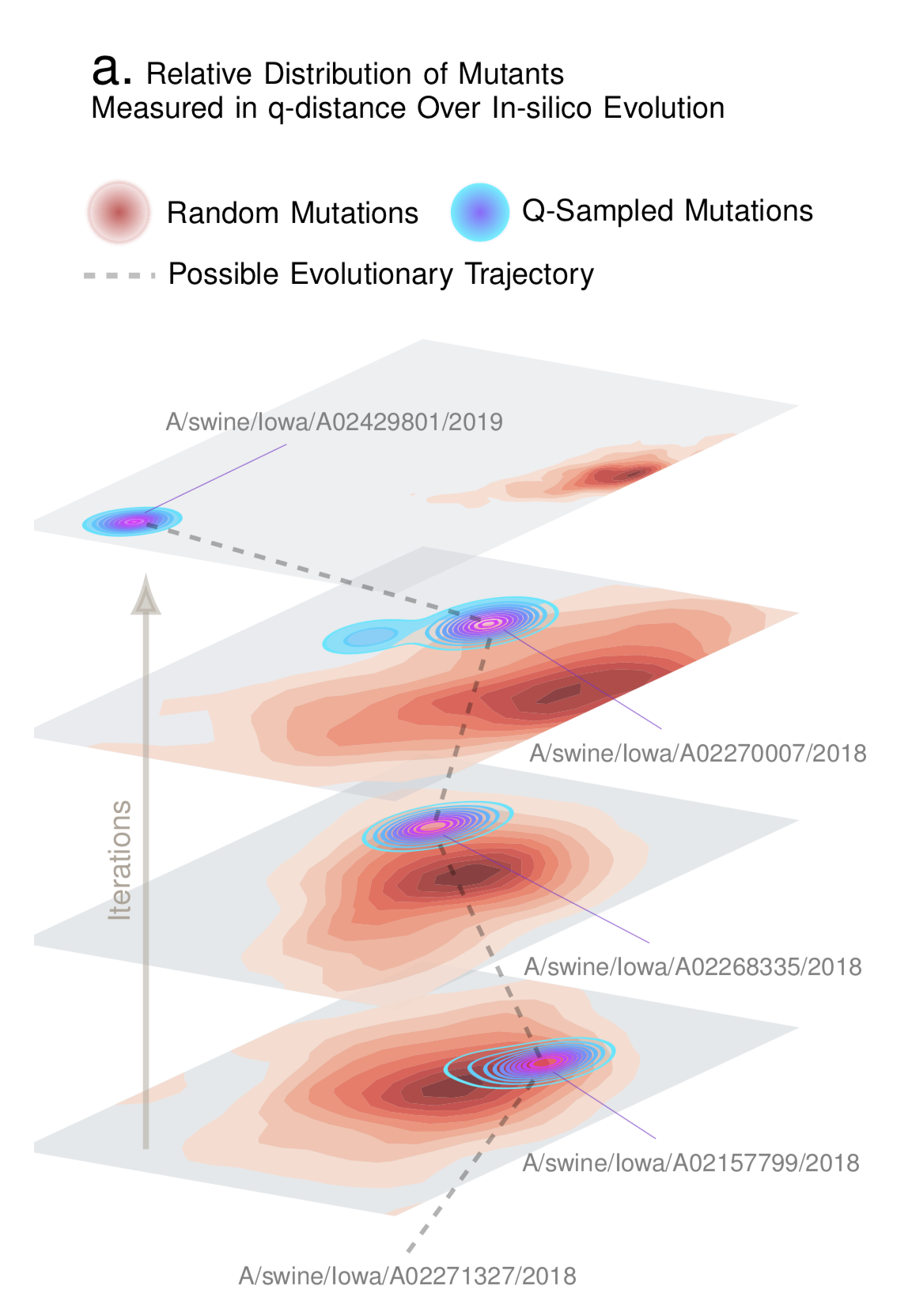 a. Relative Distribution of Mutants Measured in q-distance Over In-silico Evolution

Random Mutations

Q-Sampled Mutations

Possible Evolutionary Trajectory

A/swine/Iowa/A02429801/2019

A/swine/Iowa/A02270007/2018

Iterations

A/swine/Iowa/A02268335/2018

A/swine/Iowa/A02157799/2018

A/swine/Iowa/A02271327/2018